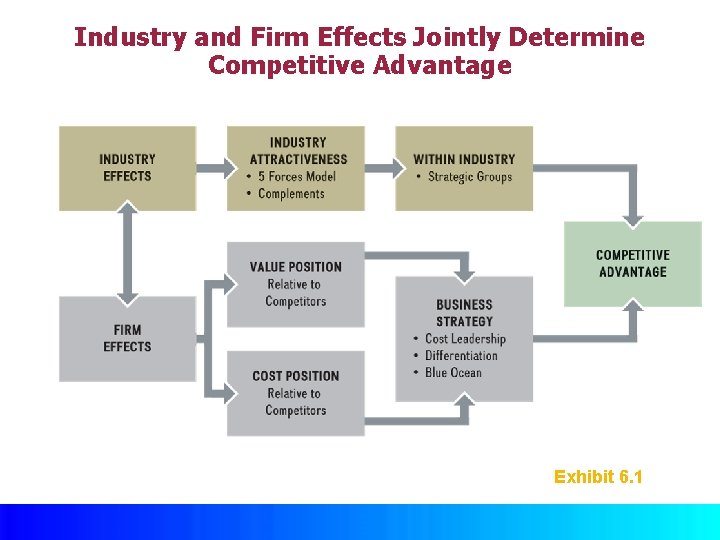 Industry and Firm Effects Jointly Determine Competitive Advantage

INDUSTRY EFFECTS

INDUSTRY ATTRACTIVENESS
• 5 Forces Model
• Complements

WITHIN INDUSTRY
• Strategic Groups

COMPETITIVE ADVANTAGE

FIRM EFFECTS

VALUE POSITION
Relative to Competitors

COST POSITION
Relative to Competitors

BUSINESS STRATEGY
• Cost Leadership
• Differentiation
• Blue Ocean

Exhibit 6.1